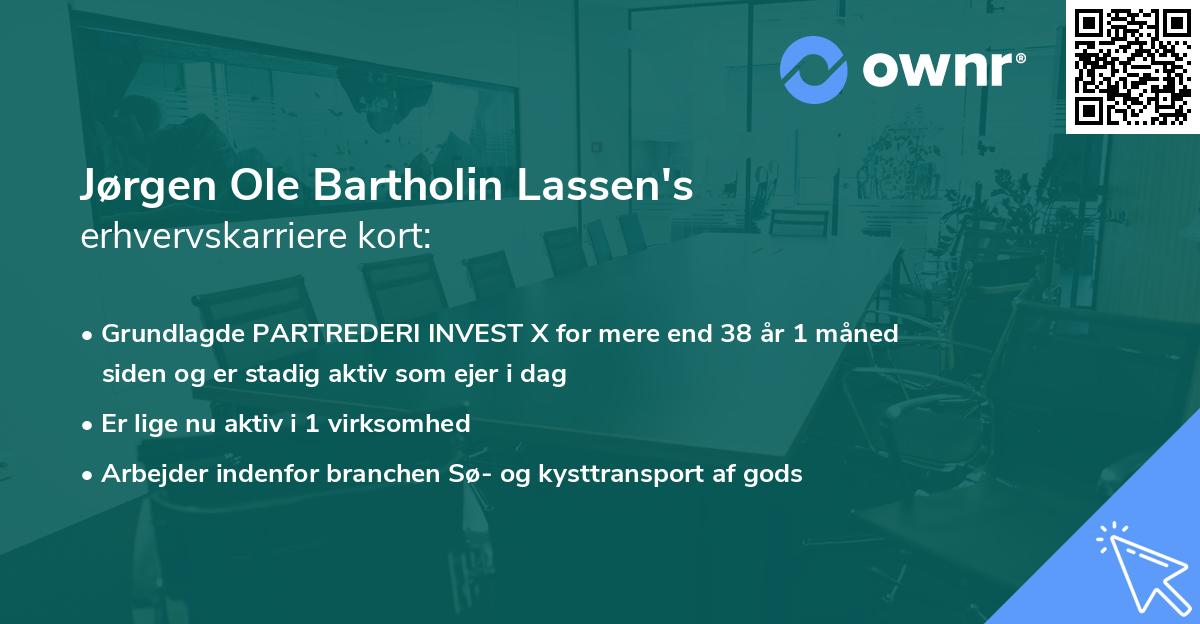 ownr®

Jørgen Ole Bartholin Lassen's
erhvervskarriere kort:

• Grundlagde PARTREDERI INVEST X for mere end 38 år 1 måned siden og er stadig aktiv som ejer i dag
• Er lige nu aktiv i 1 virksomhed
• Arbejder indenfor branchen Sø- og kysttransport af gods